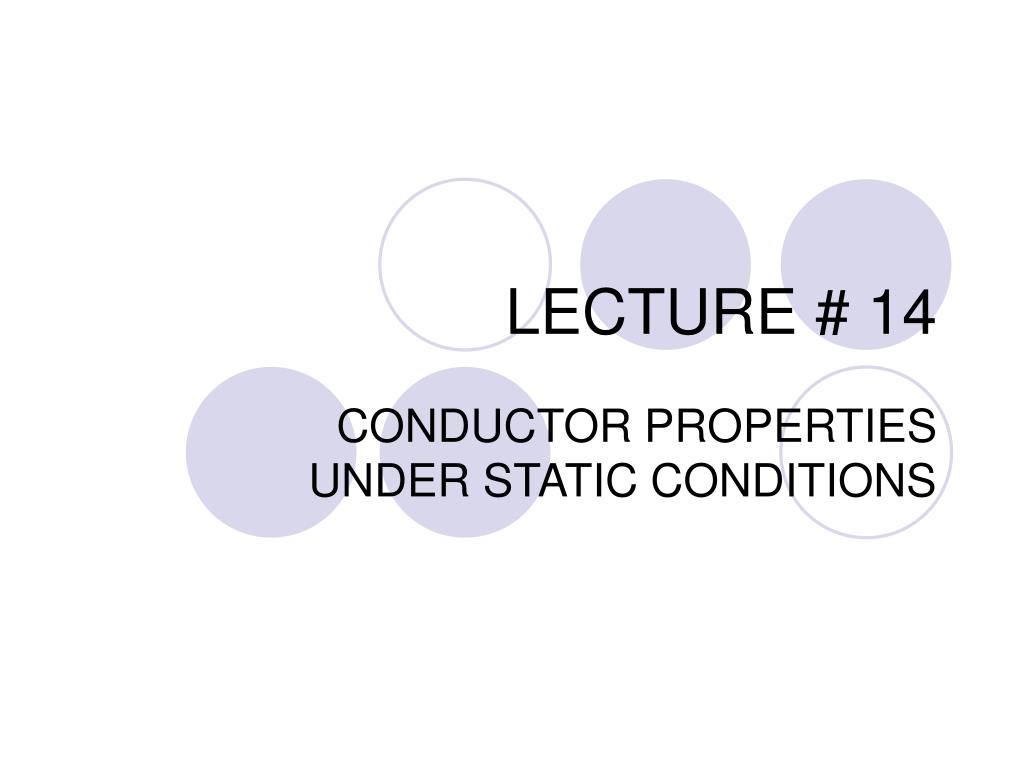 LECTURE # 14

CONDUCTOR PROPERTIES UNDER STATIC CONDITIONS